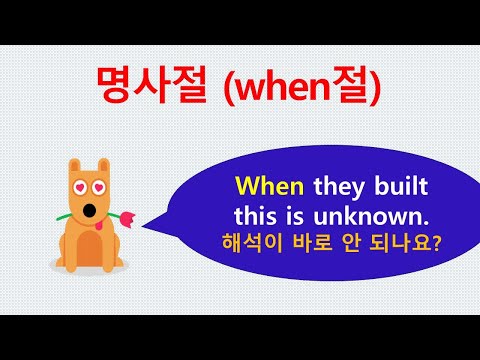 명사절 (when절)

When they built this is unknown.
해석이 바로 안 되나요?